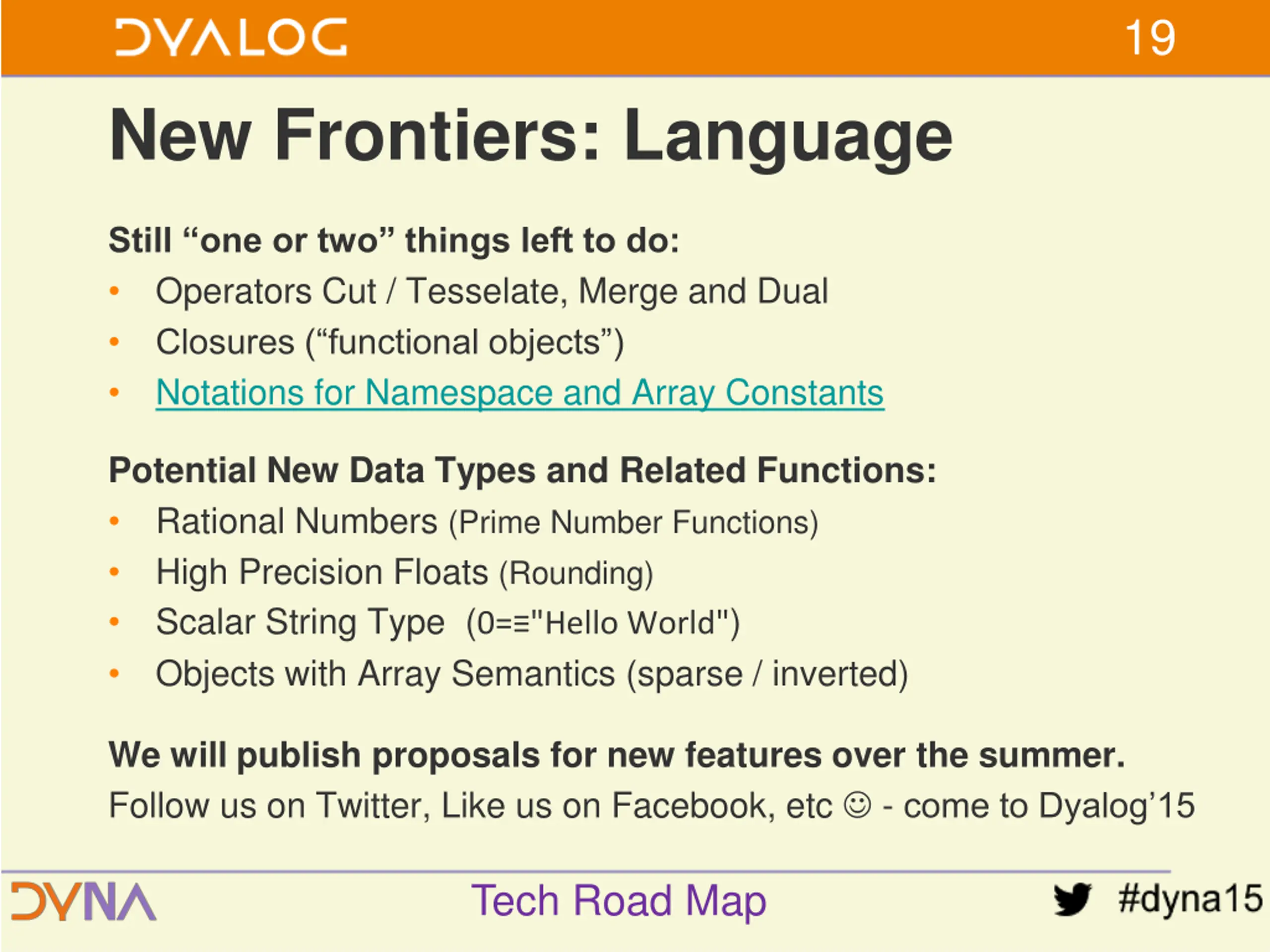 DYALOG 19

New Frontiers: Language

Still “one or two” things left to do:
• Operators Cut / Tesselate, Merge and Dual
• Closures (“functional objects”)
• Notations for Namespace and Array Constants

Potential New Data Types and Related Functions:
• Rational Numbers (Prime Number Functions)
• High Precision Floats (Rounding)
• Scalar String Type (0=≡"Hello World")
• Objects with Array Semantics (sparse / inverted)

We will publish proposals for new features over the summer.
Follow us on Twitter, Like us on Facebook, etc ☺ - come to Dyalog’15

DYNA Tech Road Map #dyna15